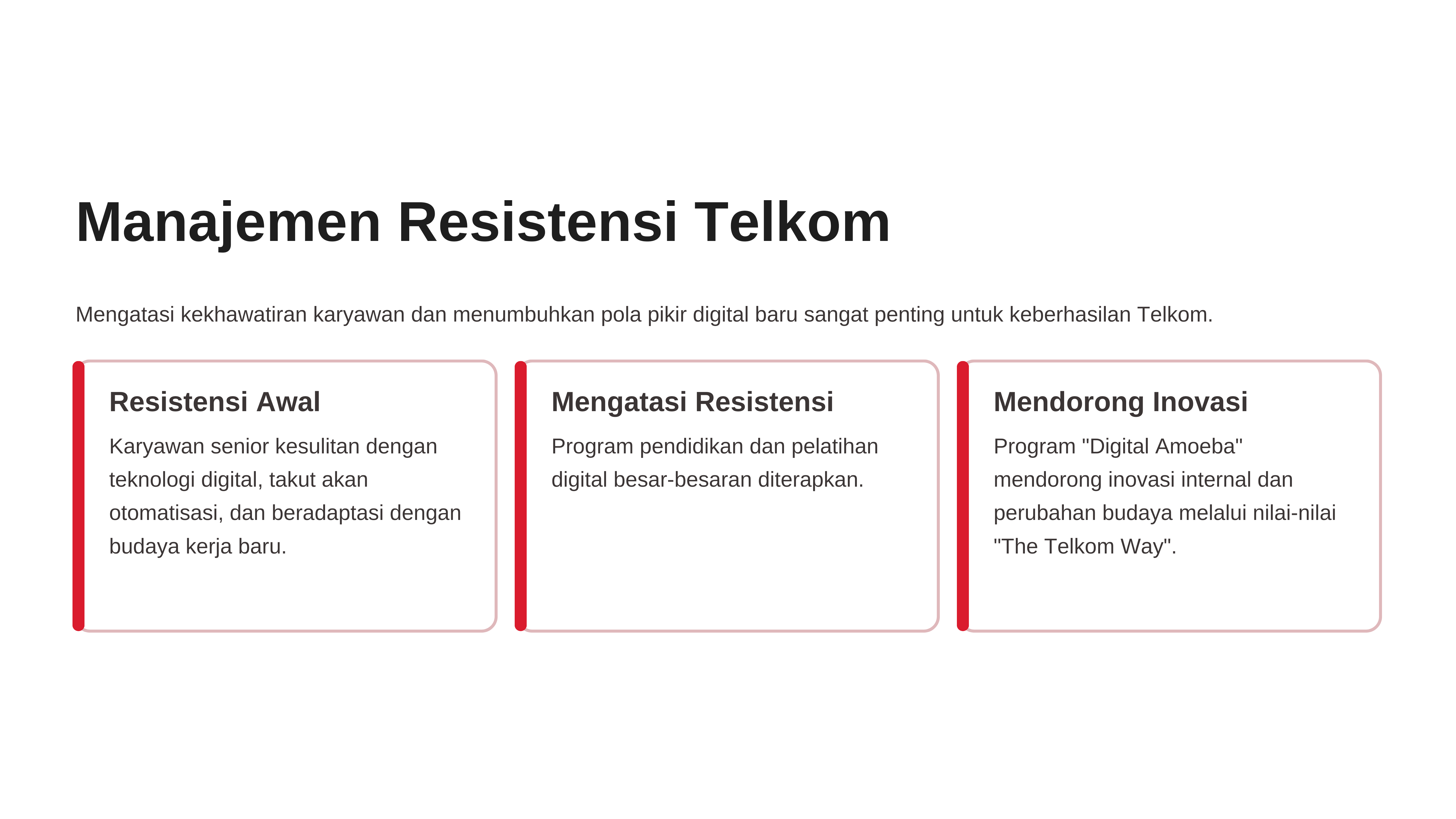 Manajemen Resistensi Telkom

Mengatasi kekhawatiran karyawan dan menumbuhkan pola pikir digital baru sangat penting untuk keberhasilan Telkom.

Resistensi Awal

Karyawan senior kesulitan dengan teknologi digital, takut akan otomatisasi, dan beradaptasi dengan budaya kerja baru.

Mengatasi Resistensi

Program pendidikan dan pelatihan digital besar-besaran diterapkan.

Mendorong Inovasi

Program "Digital Amoeba" mendorong inovasi internal dan perubahan budaya melalui nilai-nilai "The Telkom Way".